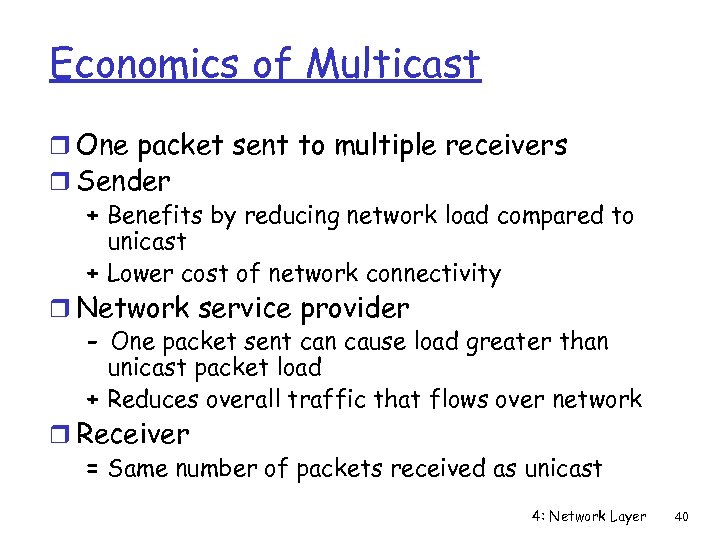 Economics of Multicast

❒ One packet sent to multiple receivers
❒ Sender
+ Benefits by reducing network load compared to unicast
+ Lower cost of network connectivity
❒ Network service provider
- One packet sent can cause load greater than unicast packet load
+ Reduces overall traffic that flows over network
❒ Receiver
= Same number of packets received as unicast

4: Network Layer 40